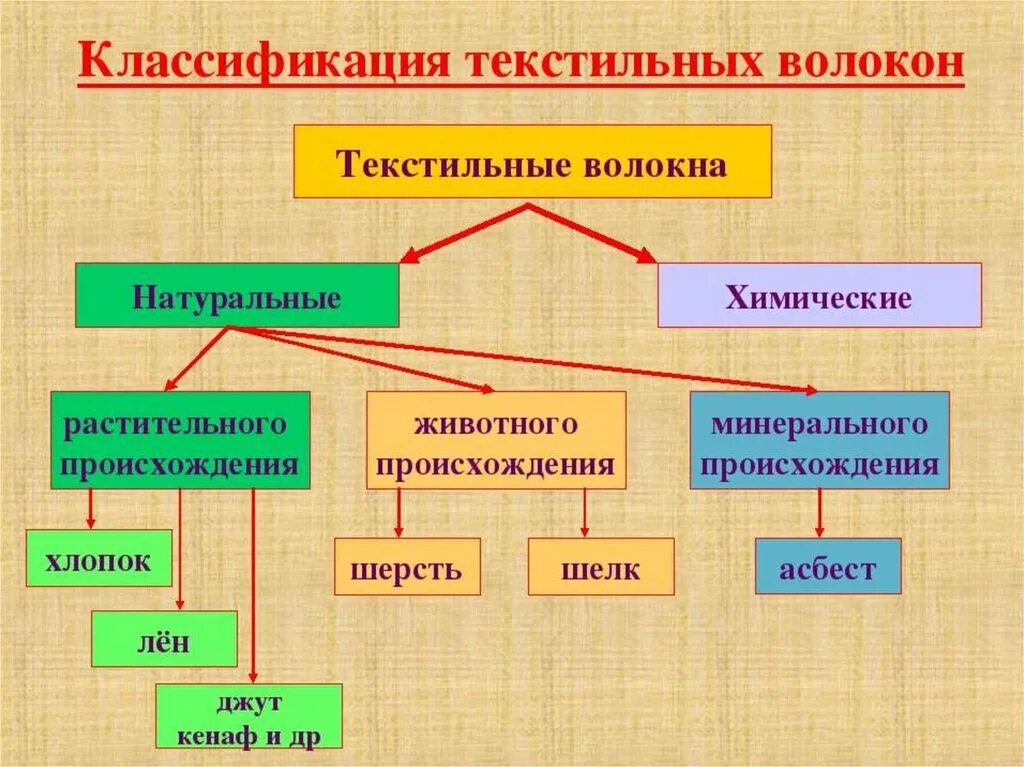 Классификация текстильных волокон

Текстильные волокна

Натуральные

Химические

растительного происхождения

животного происхождения

минерального происхождения

хлопок

лён

джут кенаф и др

шерсть

шелк

асбест